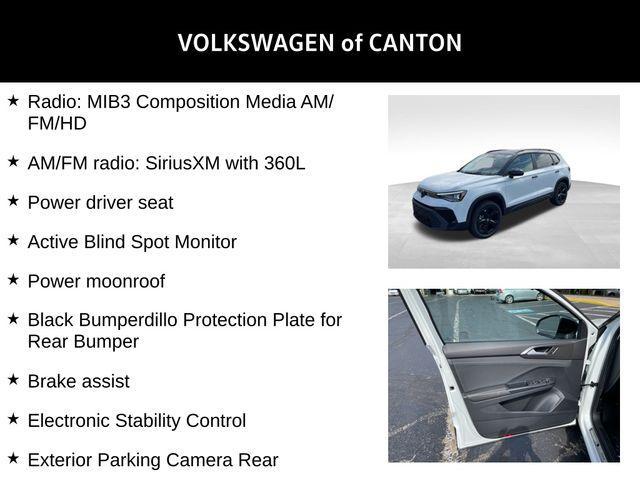 VOLKSWAGEN of CANTON

★ Radio: MIB3 Composition Media AM/FM/HD

★ AM/FM radio: SiriusXM with 360L

★ Power driver seat

★ Active Blind Spot Monitor

★ Power moonroof

★ Black Bumperdillo Protection Plate for Rear Bumper

★ Brake assist

★ Electronic Stability Control

★ Exterior Parking Camera Rear